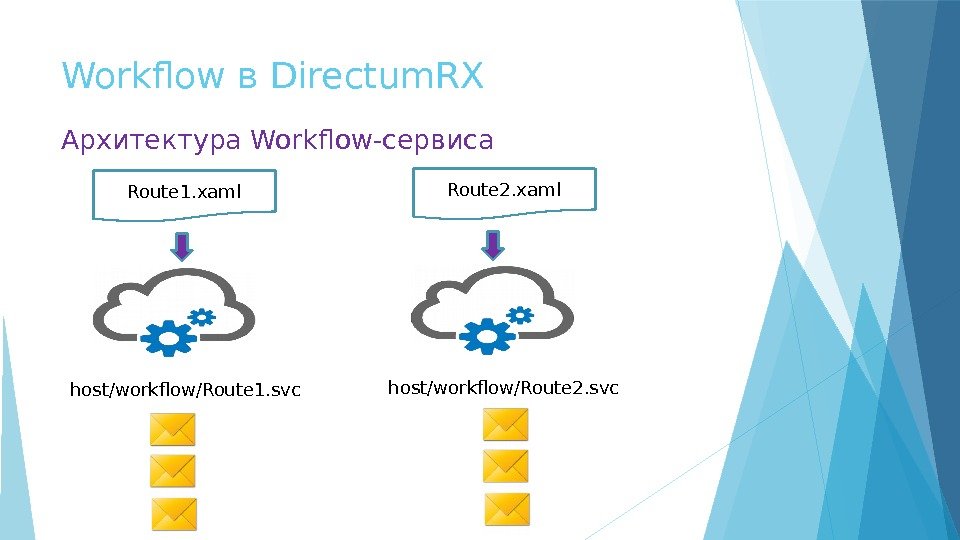 Workflow в DirectumRX

Архитектура Workflow-сервиса

Route1.xaml

Route2.xaml

host/workflow/Route1.svc

host/workflow/Route2.svc